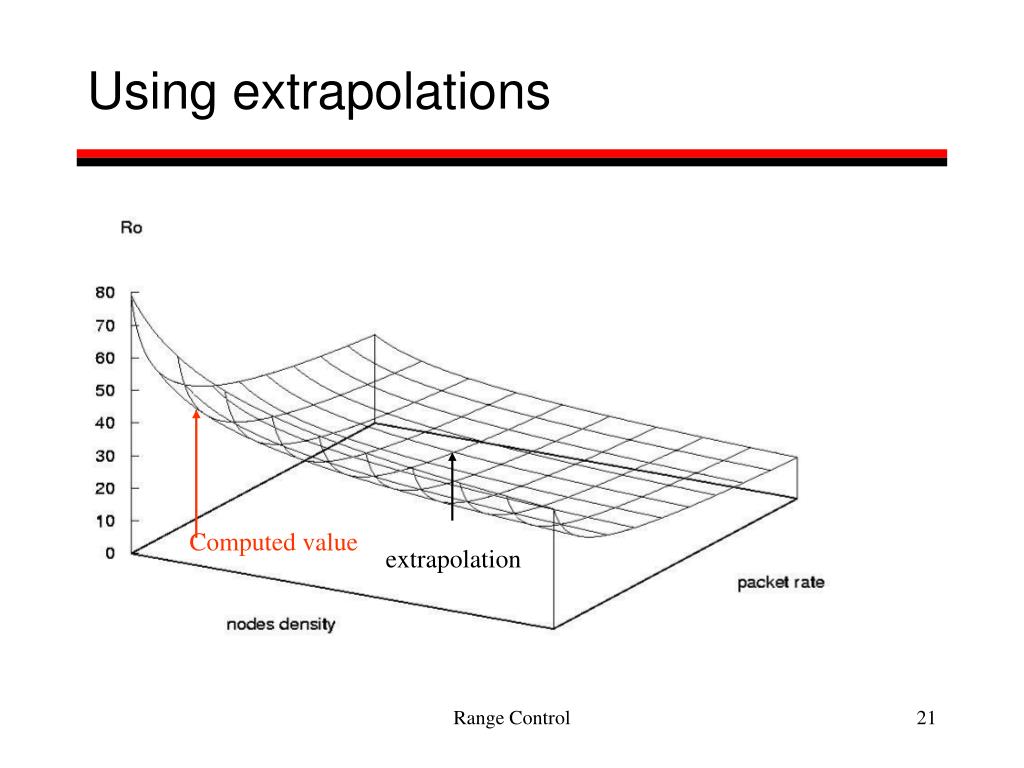 Using extrapolations

Ro

80
70
60
50
40
30
20
10
0

Computed value

extrapolation

packet rate

nodes density

Range Control

21